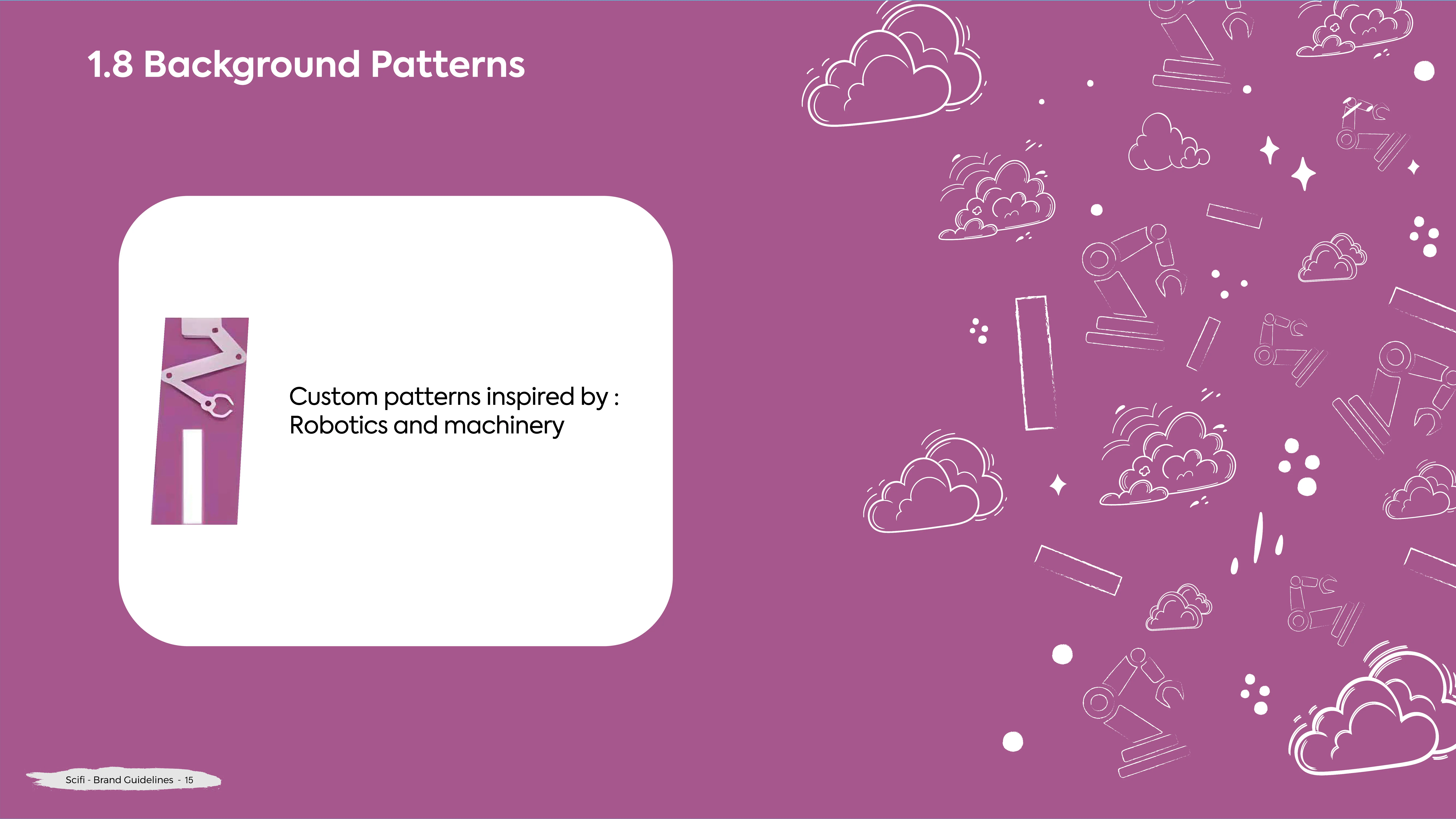 1.8 Background Patterns

Custom patterns inspired by :
Robotics and machinery

Scifi - Brand Guidelines - 15